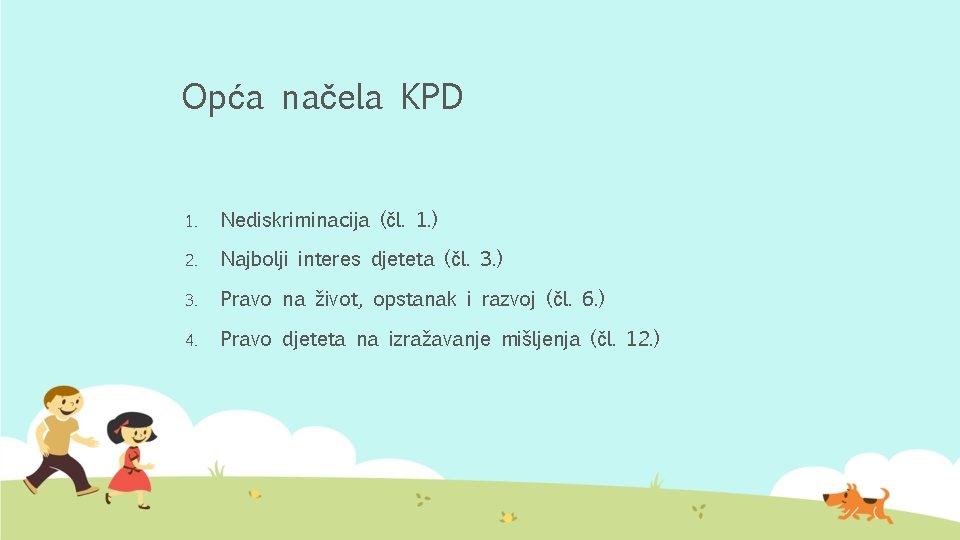 Opća načela KPD

1. Nediskriminacija (čl. 1.)
2. Najbolji interes djeteta (čl. 3.)
3. Pravo na život, opstanak i razvoj (čl. 6.)
4. Pravo djeteta na izražavanje mišljenja (čl. 12.)